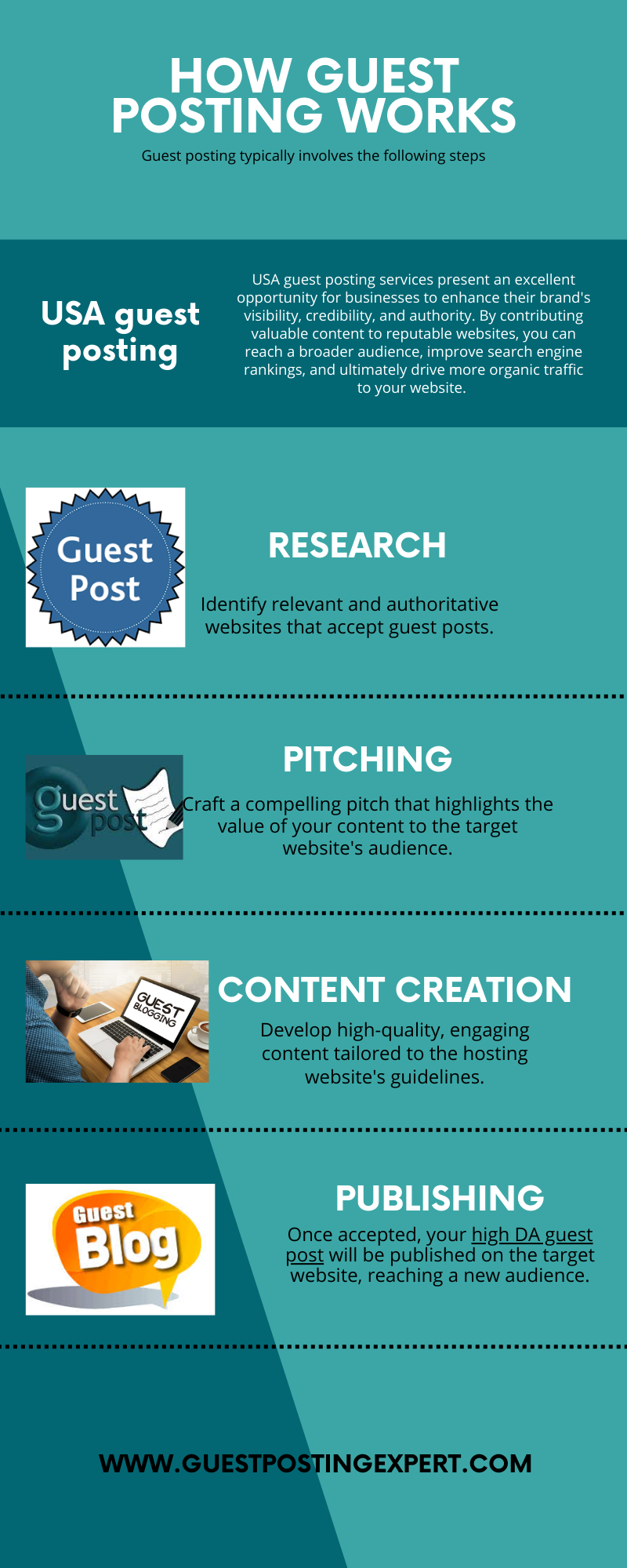 HOW GUEST POSTING WORKS

Guest posting typically involves the following steps

USA guest posting

USA guest posting services present an excellent opportunity for businesses to enhance their brand's visibility, credibility, and authority. By contributing valuable content to reputable websites, you can reach a broader audience, improve search engine rankings, and ultimately drive more organic traffic to your website.

Guest Post

RESEARCH

Identify relevant and authoritative websites that accept guest posts.

guest post

PITCHING

Craft a compelling pitch that highlights the value of your content to the target website's audience.

GUEST BLOGGING

CONTENT CREATION

Develop high-quality, engaging content tailored to the hosting website's guidelines.

Guest Blog

PUBLISHING

Once accepted, your high DA guest post will be published on the target website, reaching a new audience.

WWW.GUESTPOSTINGEXPERT.COM